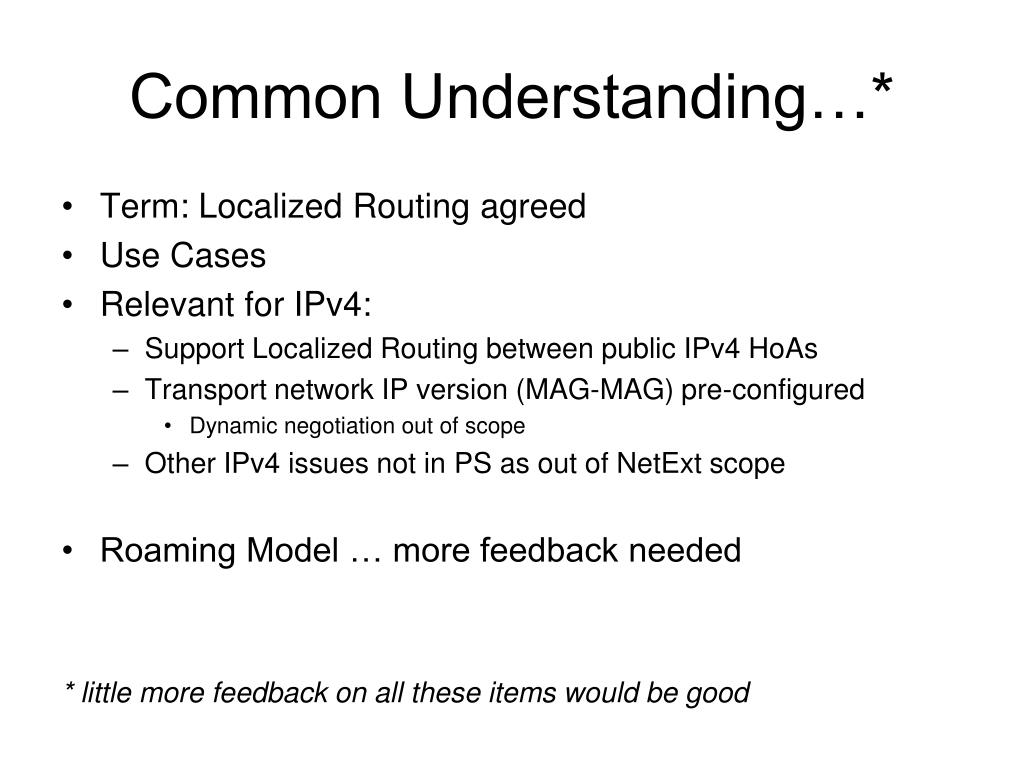 Common Understanding…*

• Term: Localized Routing agreed
• Use Cases
• Relevant for IPv4:
– Support Localized Routing between public IPv4 HoAs
– Transport network IP version (MAG-MAG) pre-configured
• Dynamic negotiation out of scope
– Other IPv4 issues not in PS as out of NetExt scope

• Roaming Model … more feedback needed

* little more feedback on all these items would be good